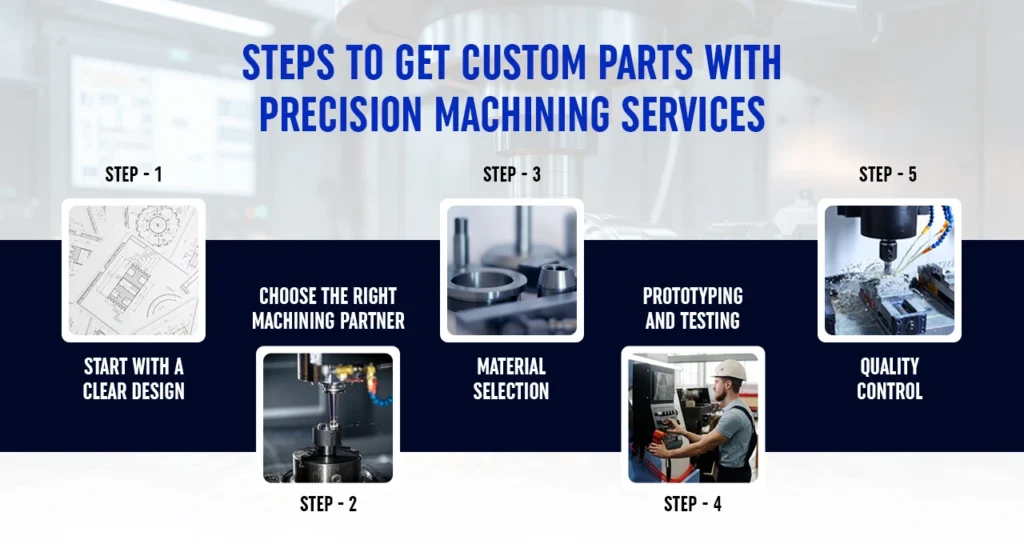 STEPS TO GET CUSTOM PARTS WITH PRECISION MACHINING SERVICES

STEP - 1

START WITH A CLEAR DESIGN

CHOOSE THE RIGHT MACHINING PARTNER

STEP - 2

STEP - 3

MATERIAL SELECTION

PROTOTYPING AND TESTING

STEP - 4

STEP - 5

QUALITY CONTROL